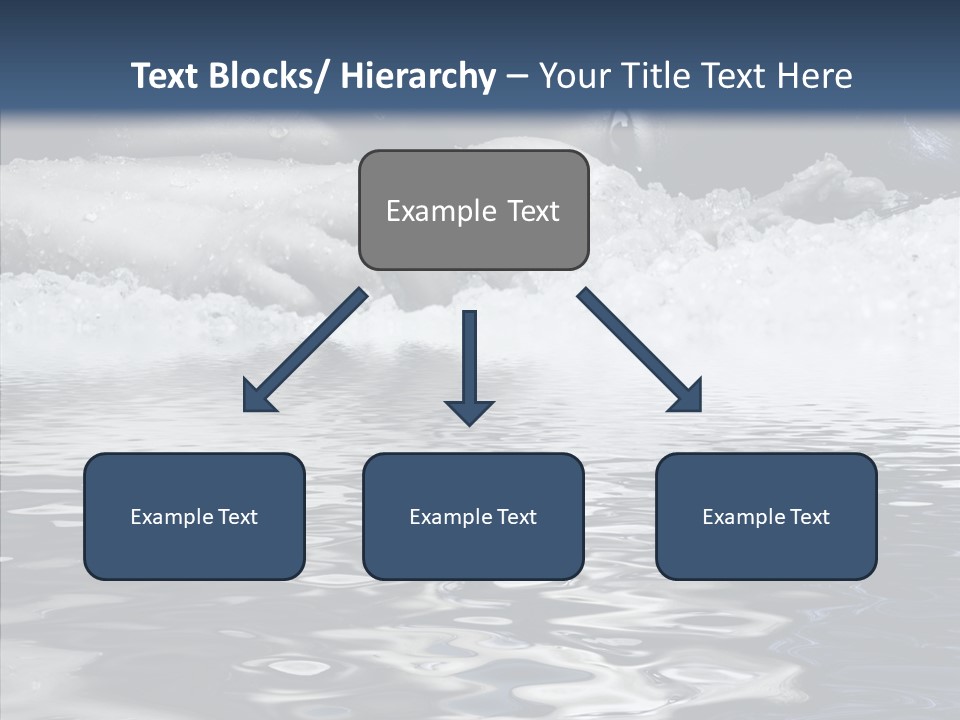 Text Blocks/ Hierarchy – Your Title Text Here

Example Text

Example Text

Example Text

Example Text